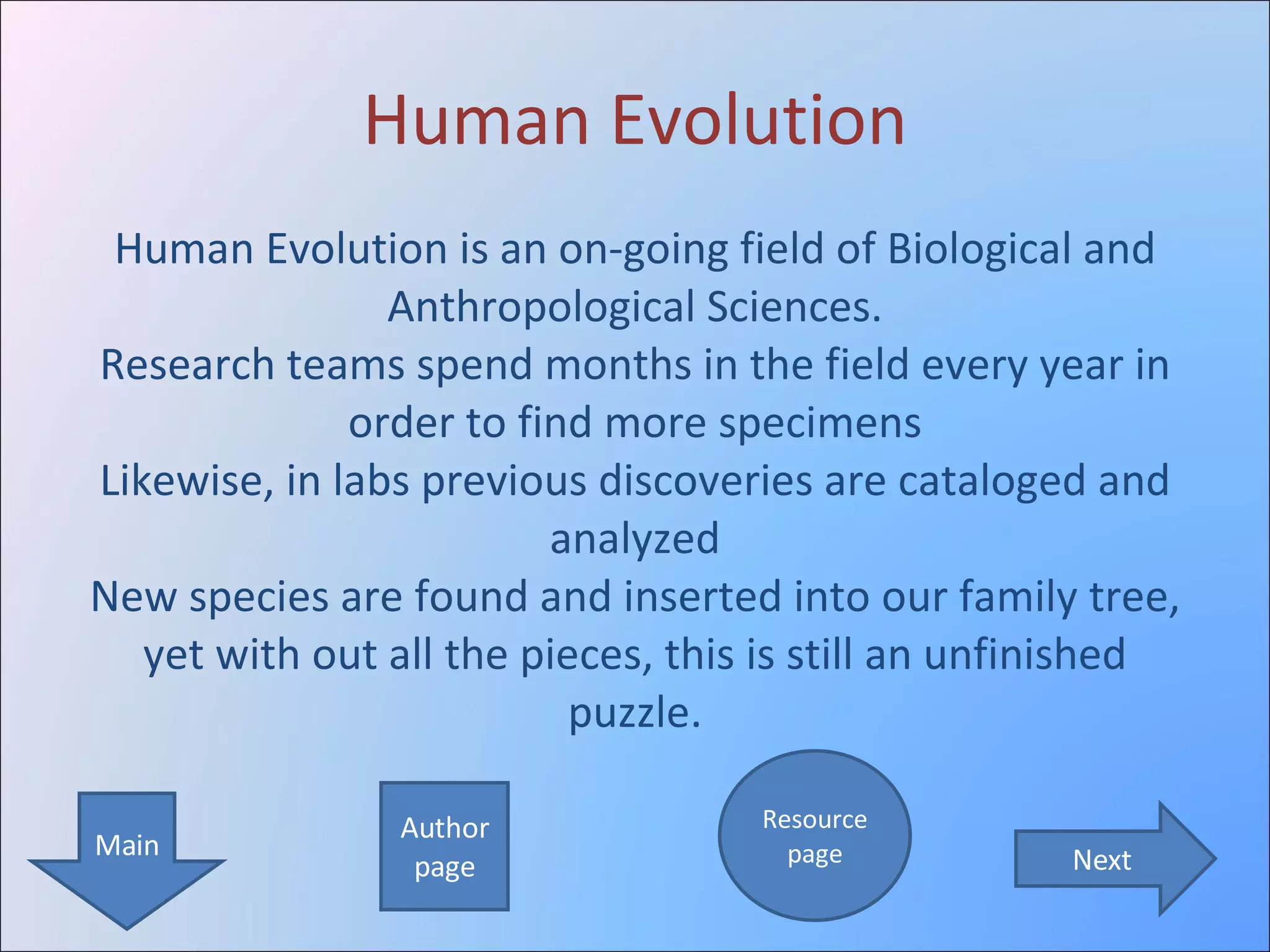 Human Evolution

Human Evolution is an on-going field of Biological and Anthropological Sciences.

Research teams spend months in the field every year in order to find more specimens

Likewise, in labs previous discoveries are cataloged and analyzed

New species are found and inserted into our family tree, yet with out all the pieces, this is still an unfinished puzzle.

Main

Author page

Resource page

Next